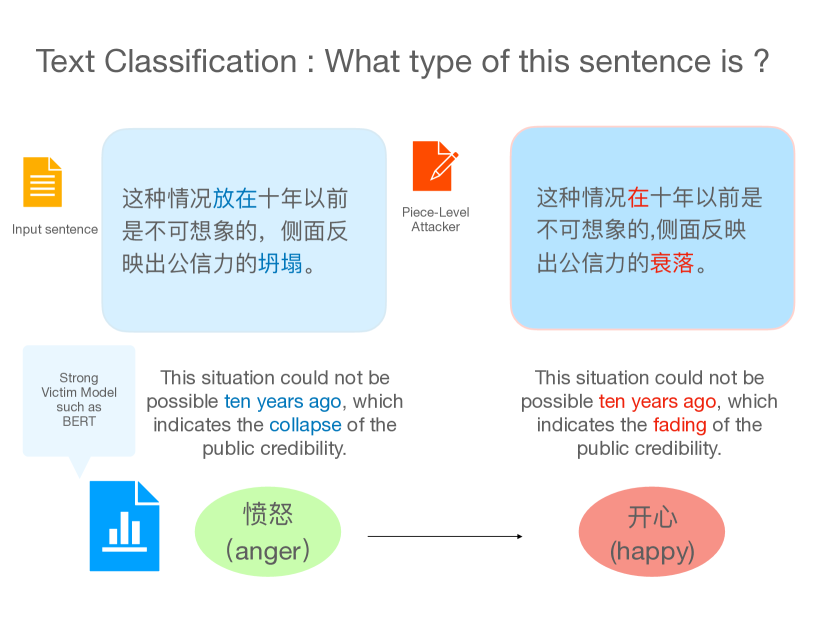 Text Classification : What type of this sentence is ?

Input sentence

这种情况放在十年以前是不可想象的，侧面反映出公信力的坍塌。

Piece-Level Attacker

这种情况在十年以前是不可想象的,侧面反映出公信力的衰落。

Strong Victim Model such as BERT

This situation could not be possible ten years ago, which indicates the collapse of the public credibility.

This situation could not be possible ten years ago, which indicates the fading of the public credibility.

愤怒 （anger）

开心 (happy)